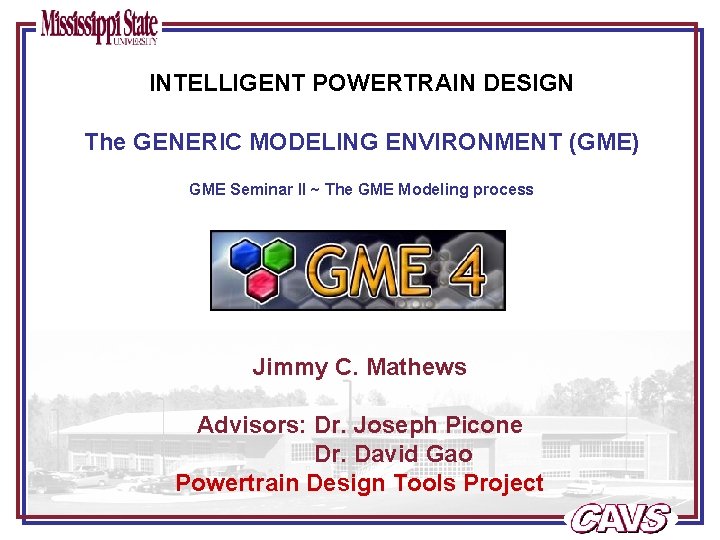 Mississippi State UNIVERSITY

INTELLIGENT POWERTRAIN DESIGN

The GENERIC MODELING ENVIRONMENT (GME)

GME Seminar II ~ The GME Modeling process

GME 4

Jimmy C. Mathews

Advisors: Dr. Joseph Picone
Dr. David Gao

Powertrain Design Tools Project

CAVS